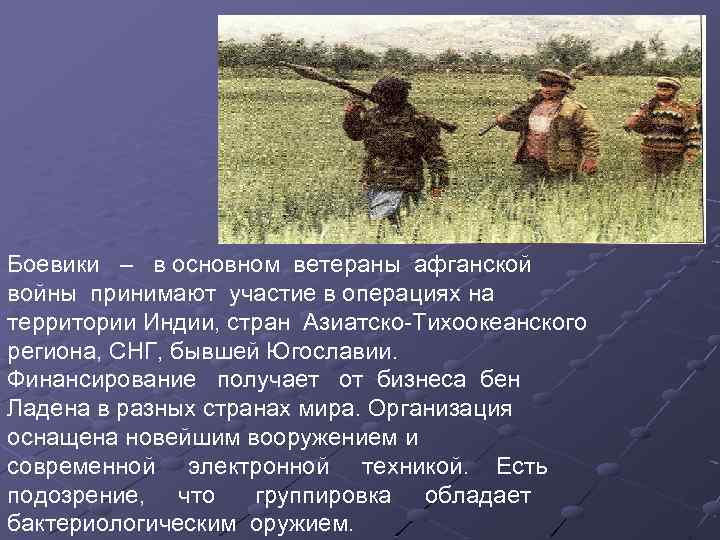 Боевики – в основном ветераны афганской войны принимают участие в операциях на территории Индии, стран Азиатско-Тихоокеанского региона, СНГ, бывшей Югославии. Финансирование получает от бизнеса бен Ладена в разных странах мира. Организация оснащена новейшим вооружением и современной электронной техникой. Есть подозрение, что группировка обладает бактериологическим оружием.